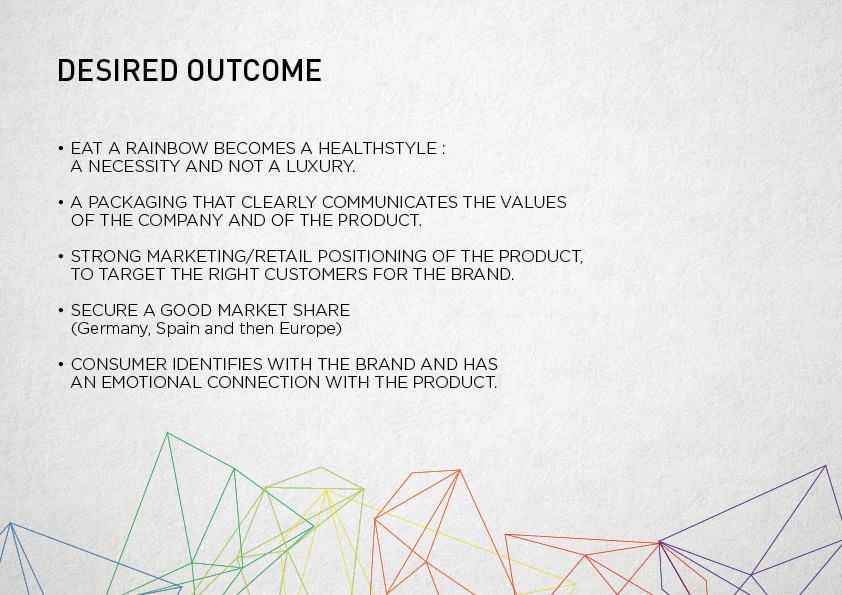 DESIRED OUTCOME

• EAT A RAINBOW BECOMES A HEALTHSTYLE : A NECESSITY AND NOT A LUXURY.

• A PACKAGING THAT CLEARLY COMMUNICATES THE VALUES OF THE COMPANY AND OF THE PRODUCT.

• STRONG MARKETING/RETAIL POSITIONING OF THE PRODUCT, TO TARGET THE RIGHT CUSTOMERS FOR THE BRAND.

• SECURE A GOOD MARKET SHARE (Germany, Spain and then Europe)

• CONSUMER IDENTIFIES WITH THE BRAND AND HAS AN EMOTIONAL CONNECTION WITH THE PRODUCT.